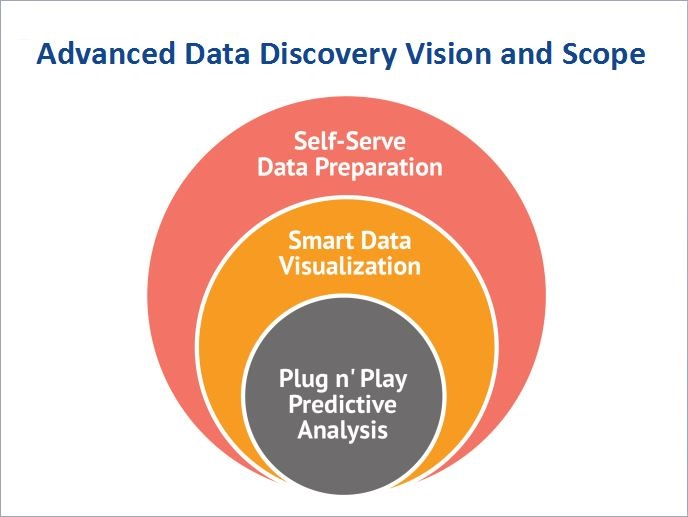 Advanced Data Discovery Vision and Scope

Self-Serve Data Preparation

Smart Data Visualization

Plug n' Play Predictive Analysis